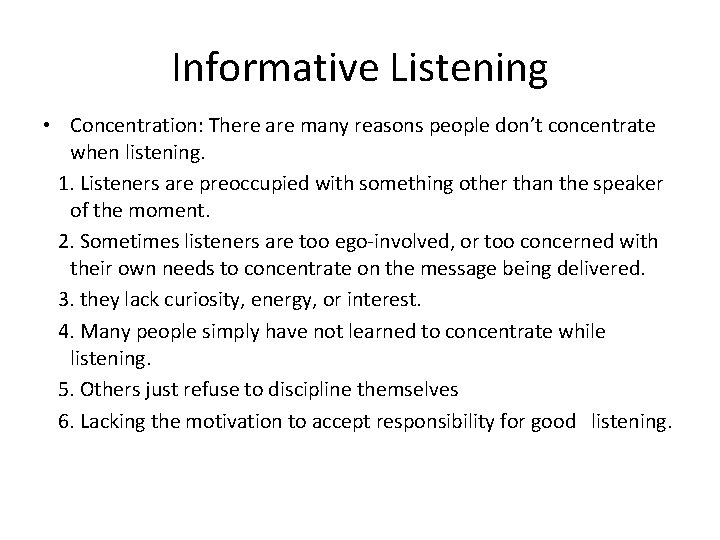 Informative Listening

• Concentration: There are many reasons people don’t concentrate when listening.

1. Listeners are preoccupied with something other than the speaker of the moment.

2. Sometimes listeners are too ego-involved, or too concerned with their own needs to concentrate on the message being delivered.

3. they lack curiosity, energy, or interest.

4. Many people simply have not learned to concentrate while listening.

5. Others just refuse to discipline themselves

6. Lacking the motivation to accept responsibility for good listening.